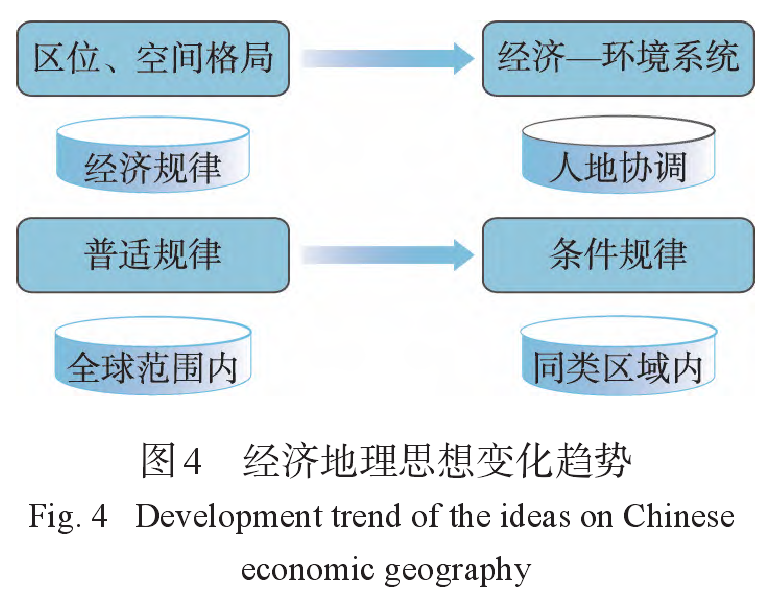 区位、空间格局

经济—环境系统

经济规律

人地协调

普适规律

条件规律

全球范围内

同类区域内

图4　经济地理思想变化趋势

Fig. 4　Development trend of the ideas on Chinese economic geography